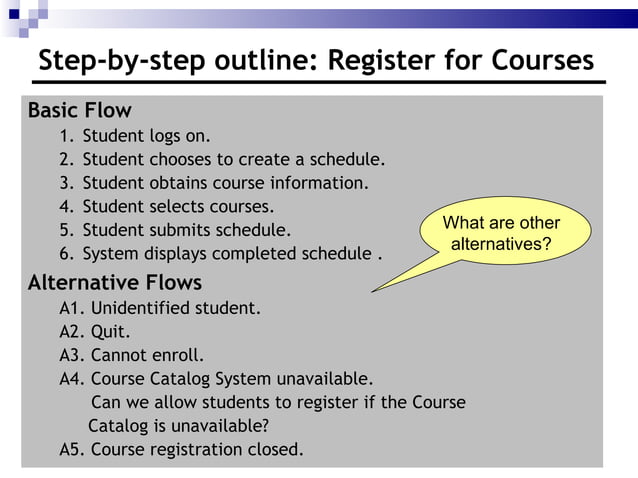 Step-by-step outline: Register for Courses

Basic Flow

1. Student logs on.
2. Student chooses to create a schedule.
3. Student obtains course information.
4. Student selects courses.
5. Student submits schedule.
6. System displays completed schedule .

What are other alternatives?

Alternative Flows

A1. Unidentified student.
A2. Quit.
A3. Cannot enroll.
A4. Course Catalog System unavailable.
Can we allow students to register if the Course Catalog is unavailable?
A5. Course registration closed.